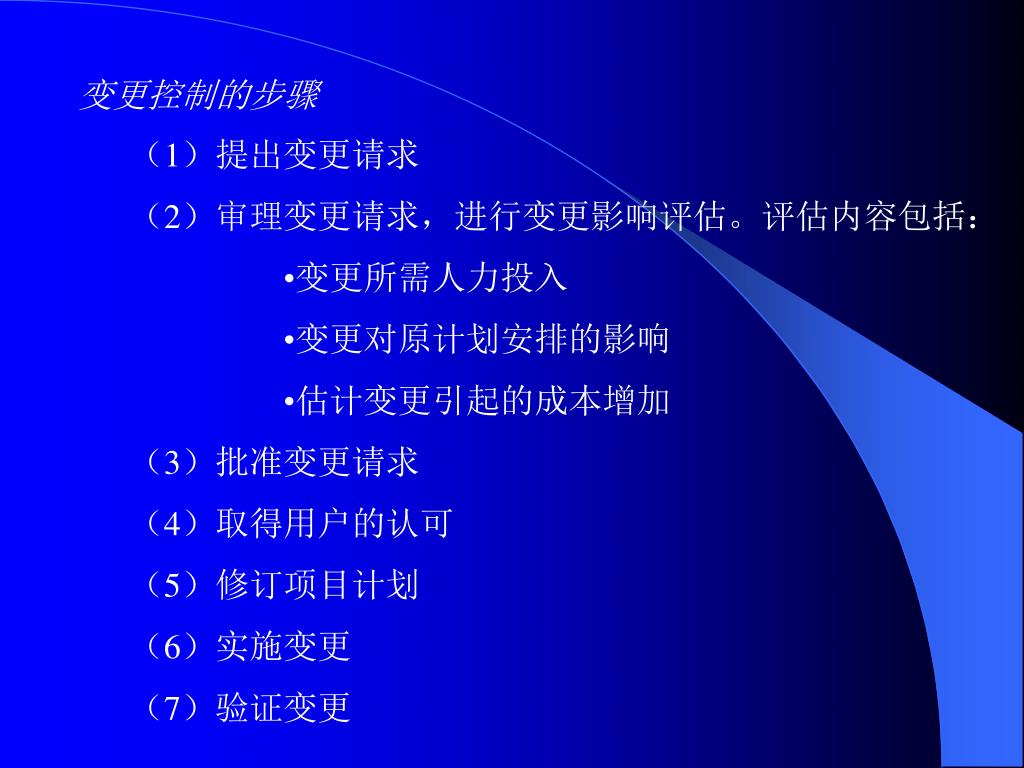 变更控制的步骤

（1）提出变更请求

（2）审理变更请求，进行变更影响评估。评估内容包括：

•变更所需人力投入

•变更对原计划安排的影响

•估计变更引起的成本增加

（3）批准变更请求

（4）取得用户的认可

（5）修订项目计划

（6）实施变更

（7）验证变更